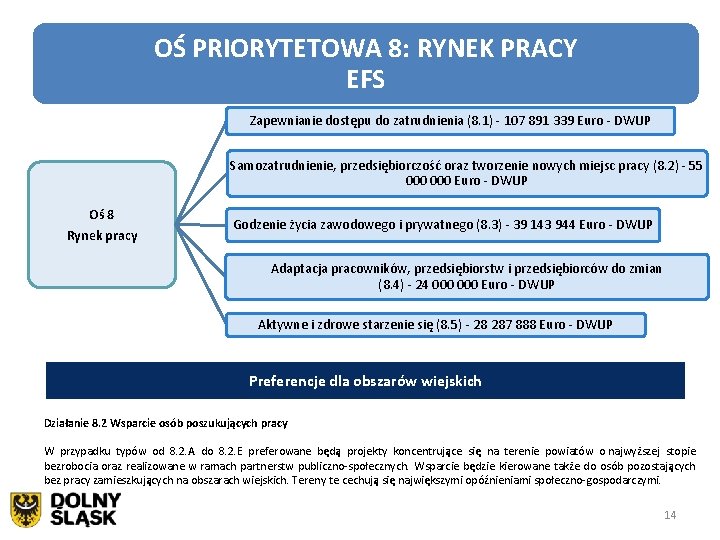 OŚ PRIORYTETOWA 8: RYNEK PRACY
EFS

Oś 8
Rynek pracy

Zapewnianie dostępu do zatrudnienia (8.1) - 107 891 339 Euro - DWUP

Samozatrudnienie, przedsiębiorczość oraz tworzenie nowych miejsc pracy (8.2) - 55 000 000 Euro - DWUP

Godzenie życia zawodowego i prywatnego (8.3) - 39 143 944 Euro - DWUP

Adaptacja pracowników, przedsiębiorstw i przedsiębiorców do zmian (8.4) - 24 000 000 Euro - DWUP

Aktywne i zdrowe starzenie się (8.5) - 28 287 888 Euro - DWUP

Preferencje dla obszarów wiejskich

Działanie 8.2 Wsparcie osób poszukujących pracy

W przypadku typów od 8.2.A do 8.2.E preferowane będą projekty koncentrujące się na terenie powiatów o najwyższej stopie bezrobocia oraz realizowane w ramach partnerstw publiczno-społecznych. Wsparcie będzie kierowane także do osób pozostających bez pracy zamieszkujących na obszarach wiejskich. Tereny te cechują się największymi opóźnieniami społeczno-gospodarczymi.

DOLNY ŚLĄSK

14